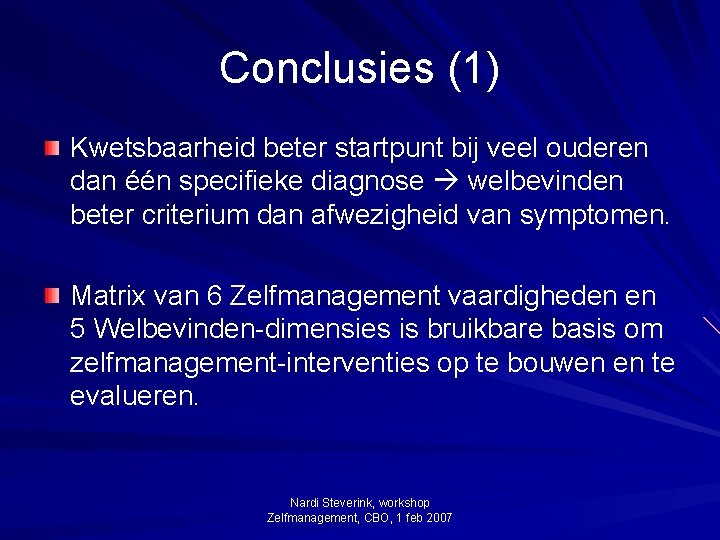 Conclusies (1)

Kwetsbaarheid beter startpunt bij veel ouderen dan één specifieke diagnose → welbevinden beter criterium dan afwezigheid van symptomen.

Matrix van 6 Zelfmanagement vaardigheden en 5 Welbevinden-dimensies is bruikbare basis om zelfmanagement-interventies op te bouwen en te evalueren.

Nardi Steverink, workshop
Zelfmanagement, CBO, 1 feb 2007